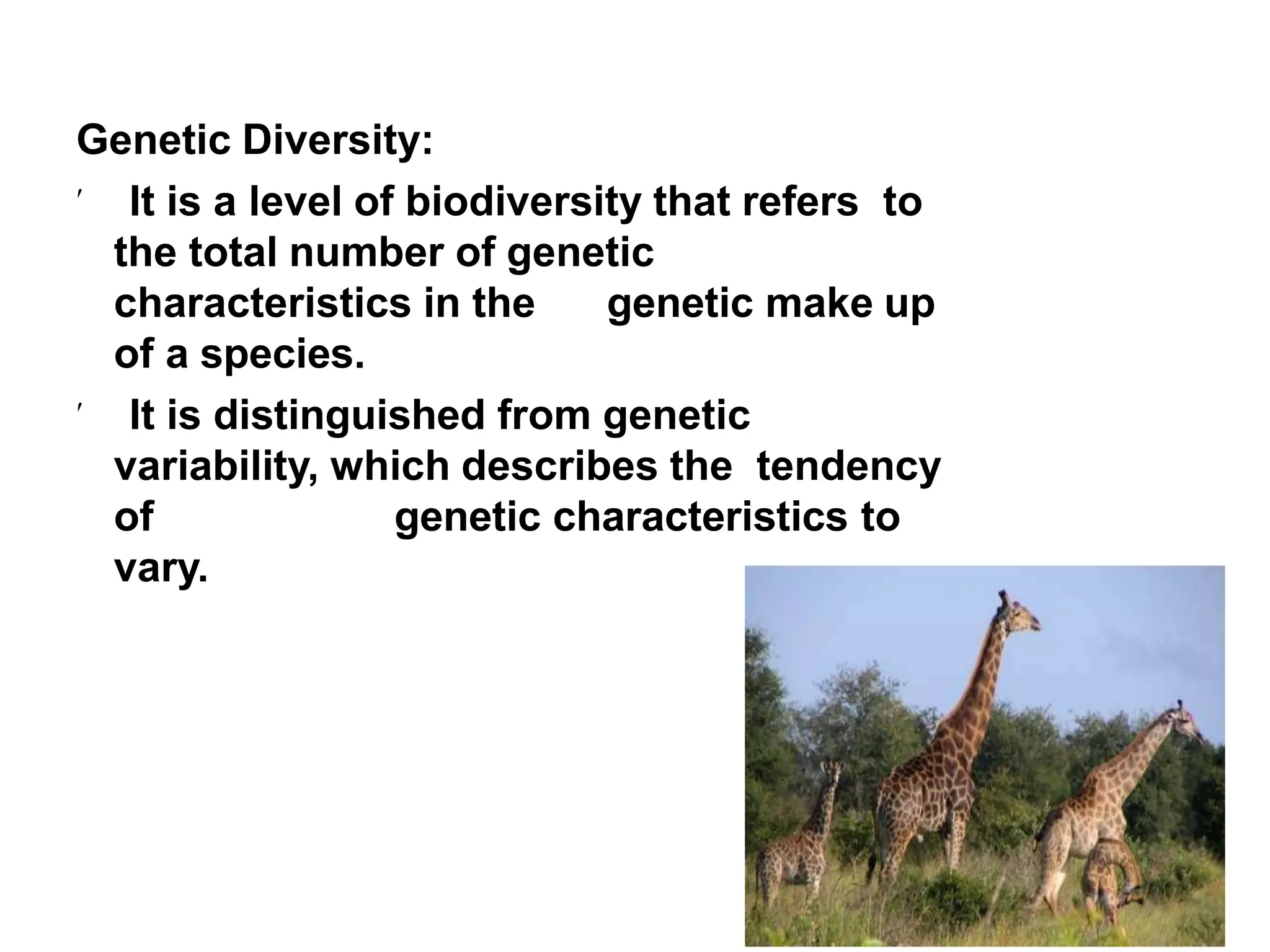 Genetic Diversity:

′ It is a level of biodiversity that refers to the total number of genetic characteristics in the genetic make up of a species.

′ It is distinguished from genetic variability, which describes the tendency of genetic characteristics to vary.